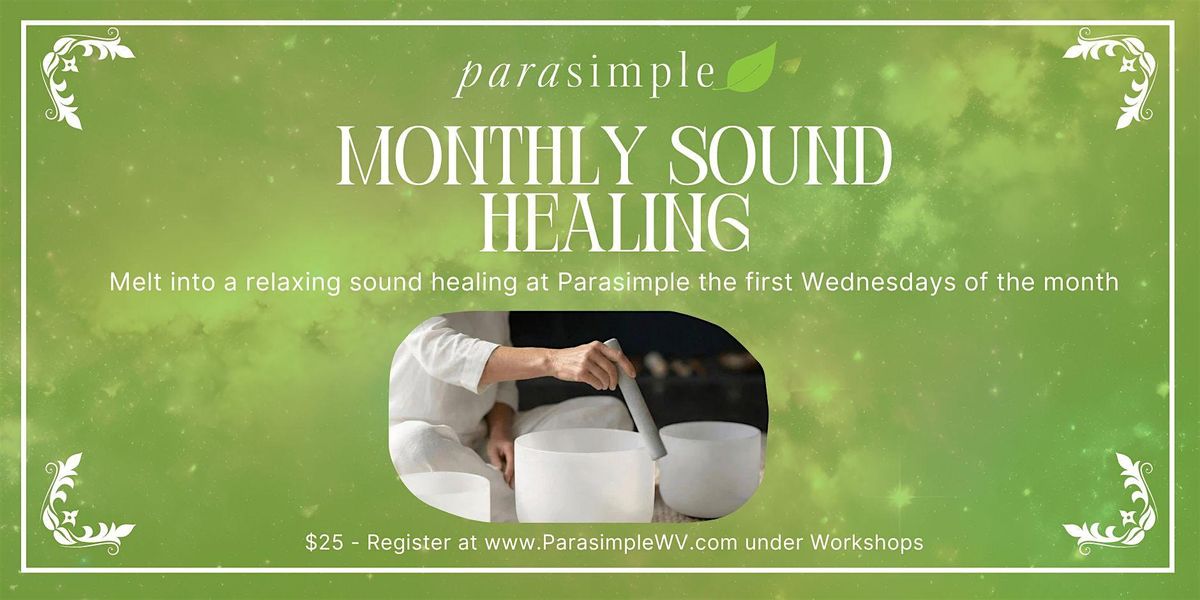 parasimple

MONTHLY SOUND HEALING

Melt into a relaxing sound healing at Parasimple the first Wednesdays of the month

$25 - Register at www.ParasimpleWV.com under Workshops